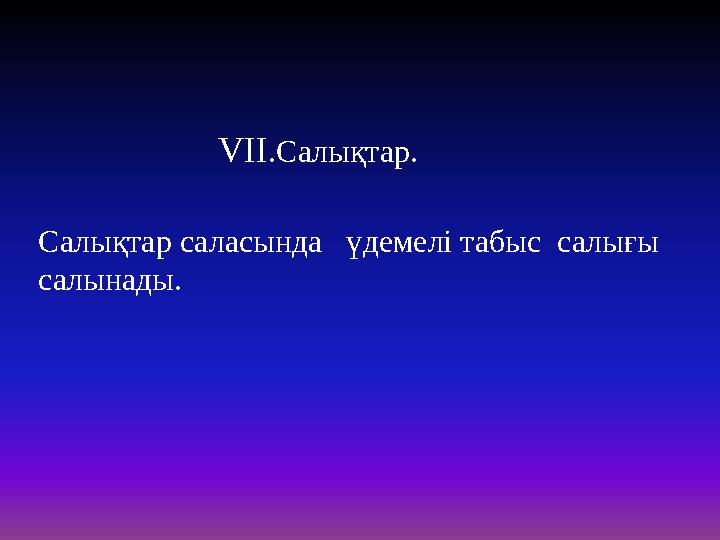 VII.Салықтар.

Салықтар саласында үдемелі табыс салығы салынады.